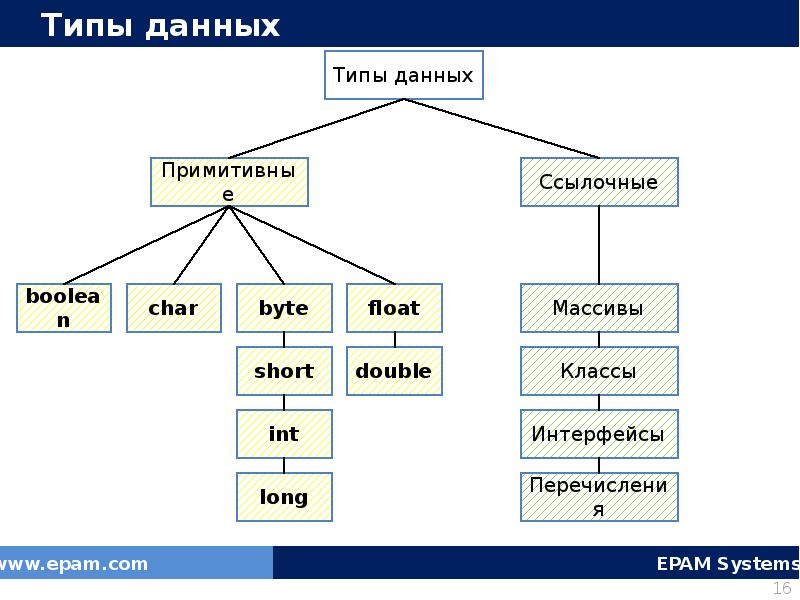 Типы данных

Типы данных

Примитивные

Ссылочные

boolean

char

byte

float

short

double

int

long

Массивы

Классы

Интерфейсы

Перечисления

www.epam.com

EPAM Systems

16